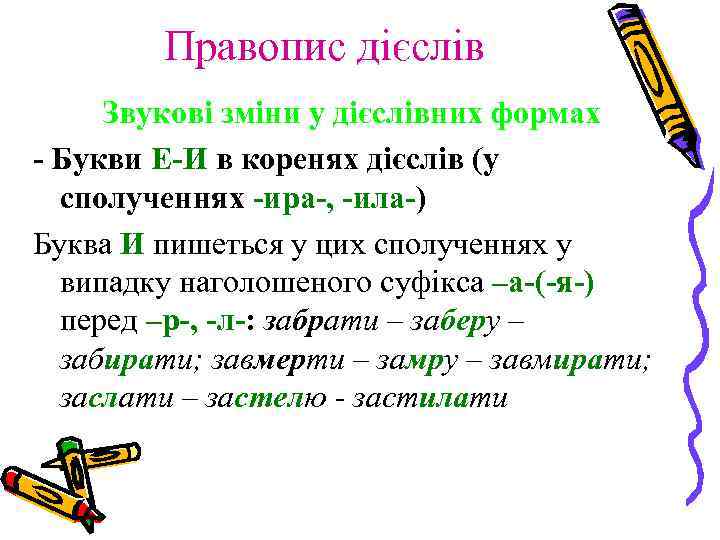 Правопис дієслів

Звукові зміни у дієслівних формах

- Букви Е-И в коренях дієслів (у сполученнях -ира-, -ила-)

Буква И пишеться у цих сполученнях у випадку наголошеного суфікса –а-(-я-) перед –р-, -л-: забрати – заберу – забирати; завмерти – замру – завмирати; заслати – застелю - застилати